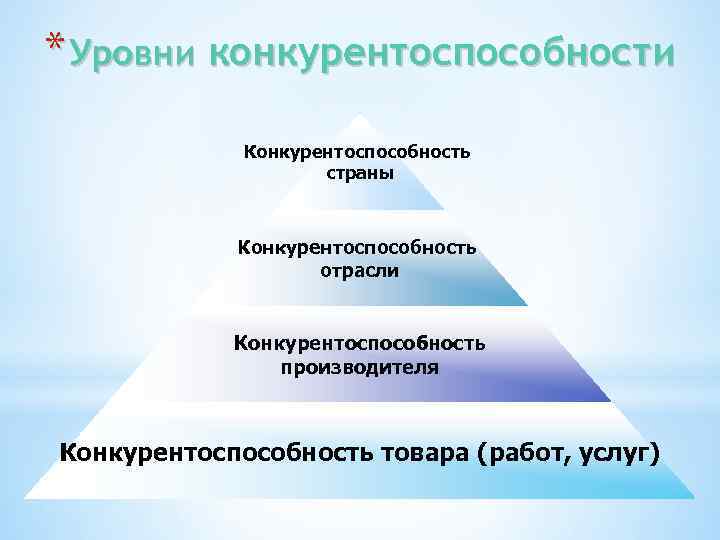 *Уровни конкурентоспособности

Конкурентоспособность страны

Конкурентоспособность отрасли

Конкурентоспособность производителя

Конкурентоспособность товара (работ, услуг)